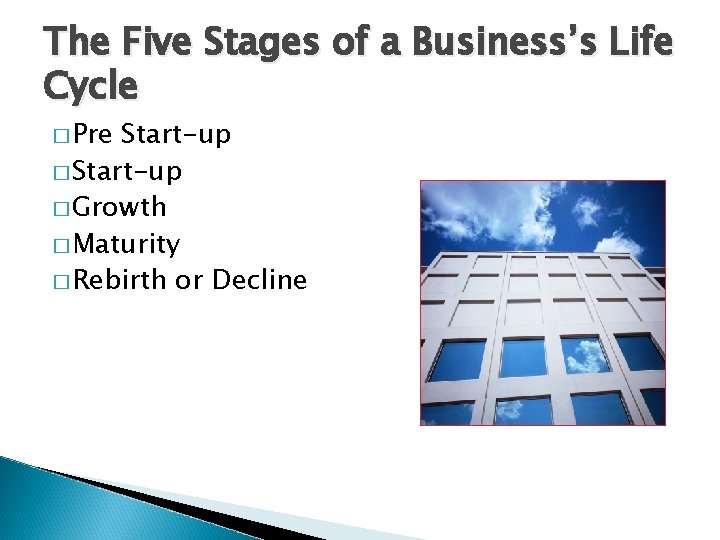 The Five Stages of a Business's Life Cycle

□ Pre Start-up
□ Start-up
□ Growth
□ Maturity
□ Rebirth or Decline